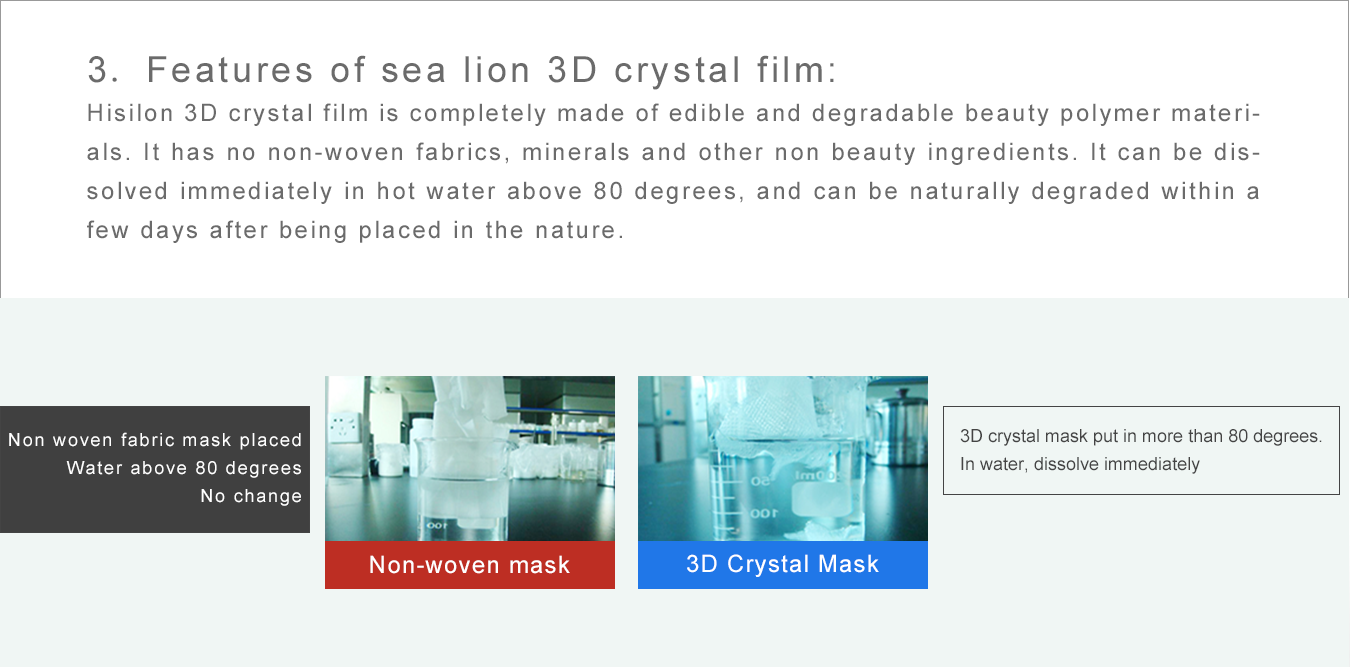 3. Features of sea lion 3D crystal film:

Hisilon 3D crystal film is completely made of edible and degradable beauty polymer materials. It has no non-woven fabrics, minerals and other non beauty ingredients. It can be dissolved immediately in hot water above 80 degrees, and can be naturally degraded within a few days after being placed in the nature.

Non woven fabric mask placed
Water above 80 degrees
No change

100

Non-woven mask

50
100

3D Crystal Mask

3D crystal mask put in more than 80 degrees.
In water, dissolve immediately